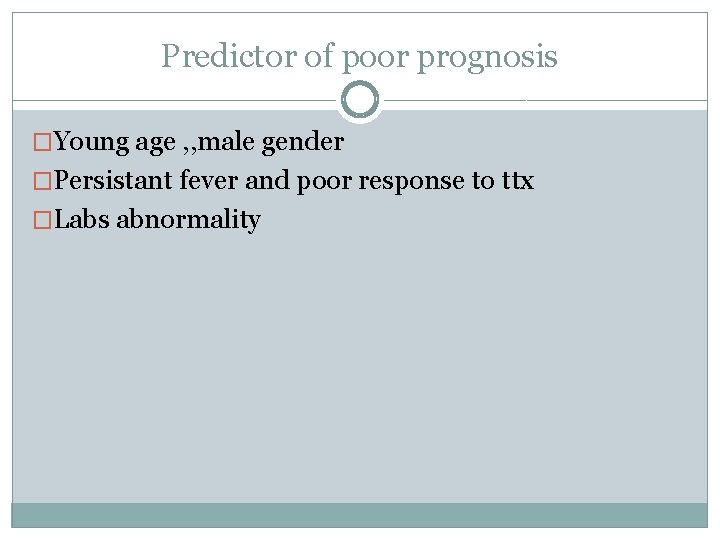 Predictor of poor prognosis

□Young age ,,male gender
□Persistant fever and poor response to ttx
□Labs abnormality